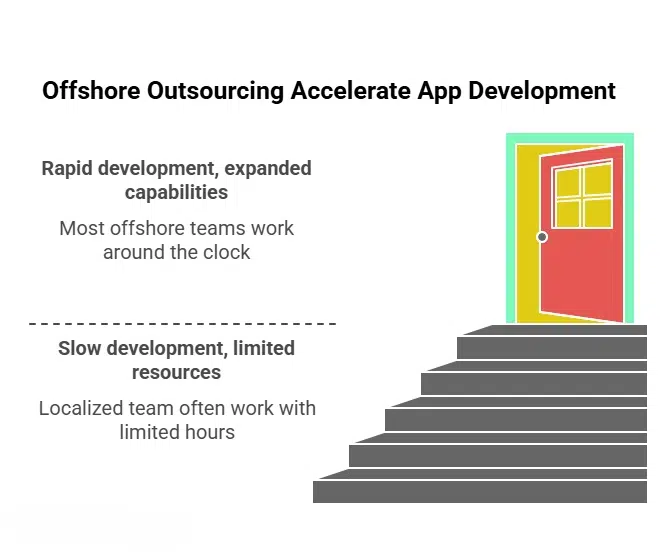 Offshore Outsourcing Accelerate App Development

Rapid development, expanded capabilities

Most offshore teams work around the clock

Slow development, limited resources

Localized team often work with limited hours